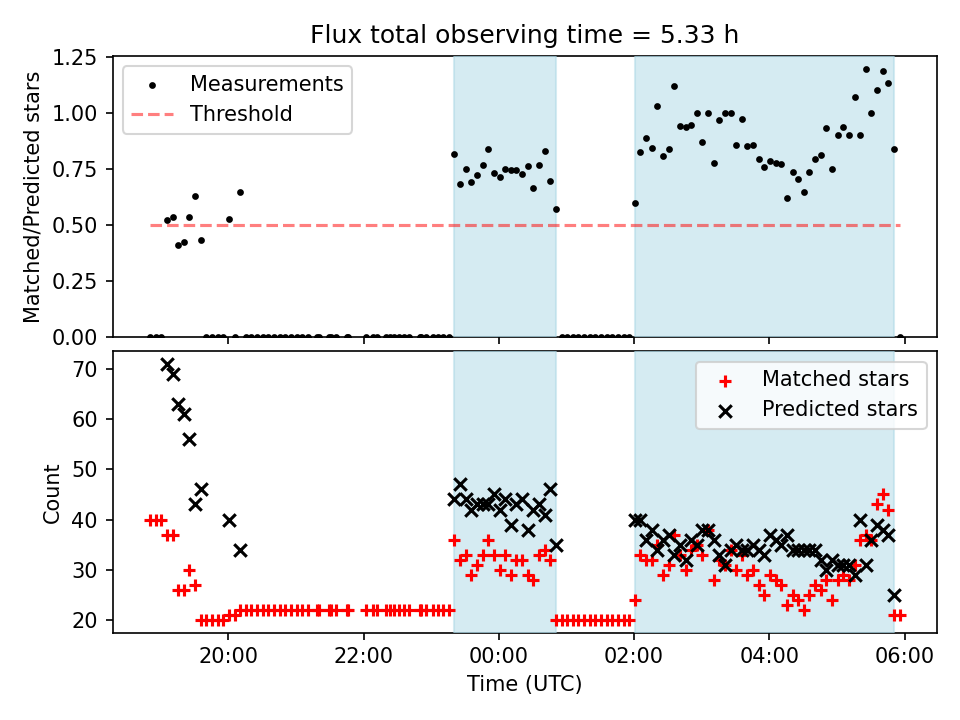 Flux total observing time = 5.33 h

Measurements
Threshold

Matched/Predicted stars

1.25
1.00
0.75
0.50
0.25
0.00

Matched stars
Predicted stars

Count

70
60
50
40
30
20

20:00
22:00
00:00
02:00
04:00
06:00

Time (UTC)